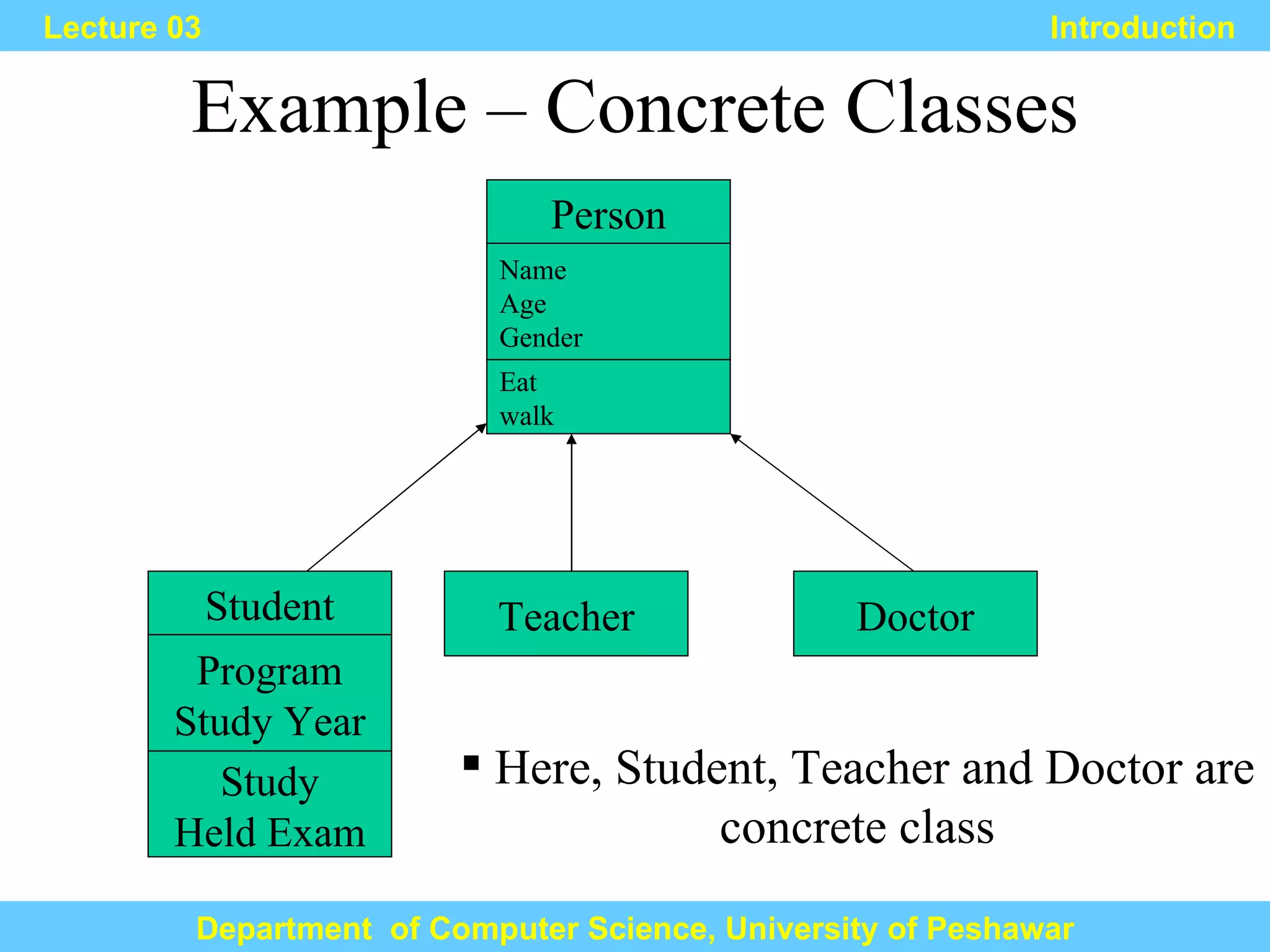 Lecture 03

Introduction

Example – Concrete Classes

Person

Name
Age
Gender

Eat
walk

Student

Program
Study Year

Study
Held Exam

Teacher

Doctor

▪ Here, Student, Teacher and Doctor are concrete class

Department of Computer Science, University of Peshawar